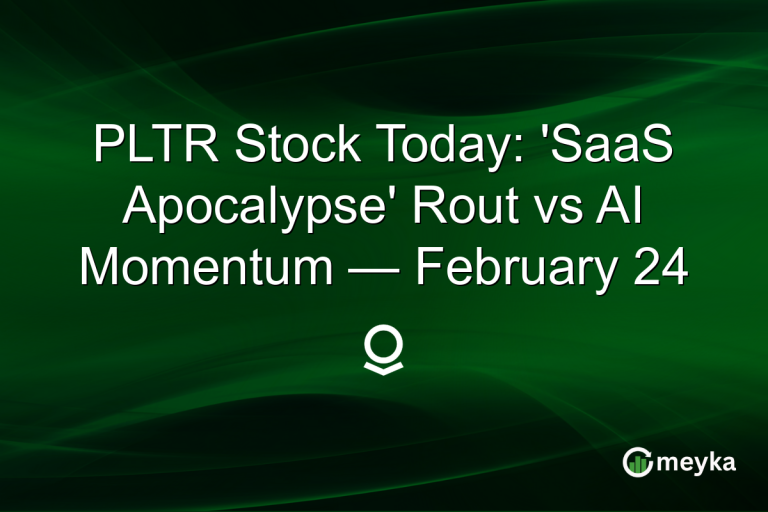 PLTR Stock Today: 'SaaS Apocalypse' Rout vs AI Momentum — February 24

meyka